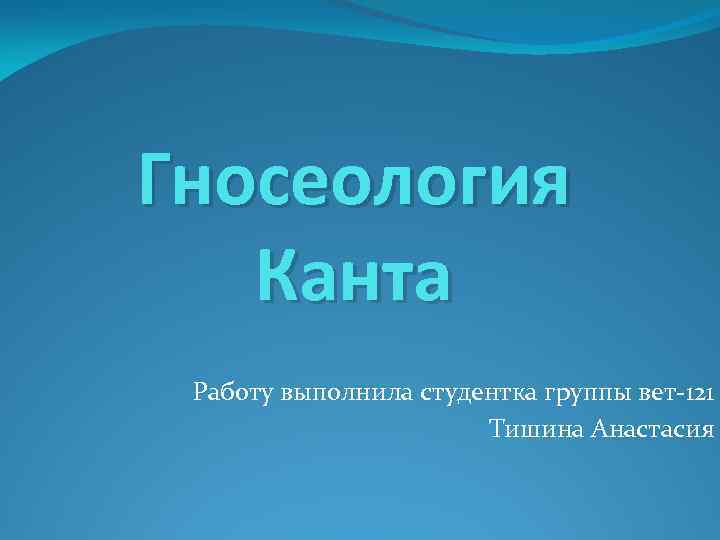 Гносеология Канта

Работу выполнила студентка группы вет-121
Тишина Анастасия